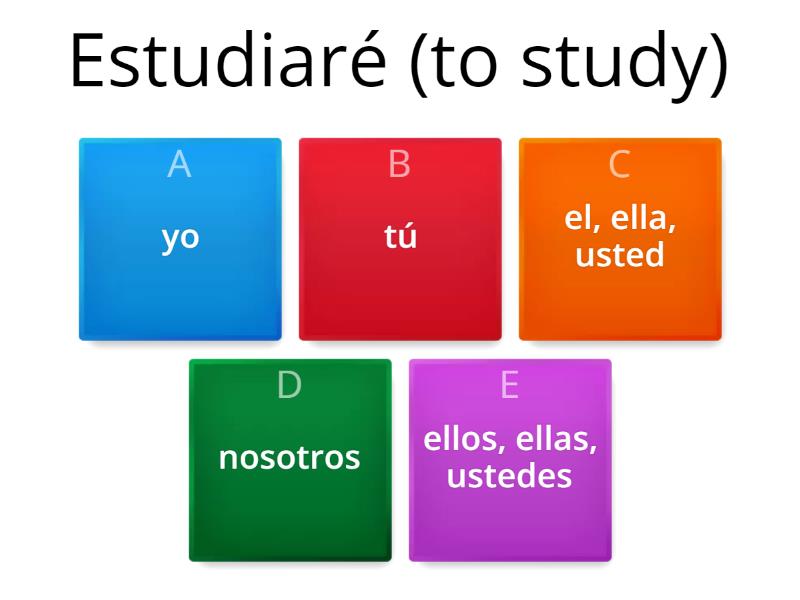 Estudiaré (to study)

A
yo

B
tú

C
el, ella, usted

D
nosotros

E
ellos, ellas, ustedes